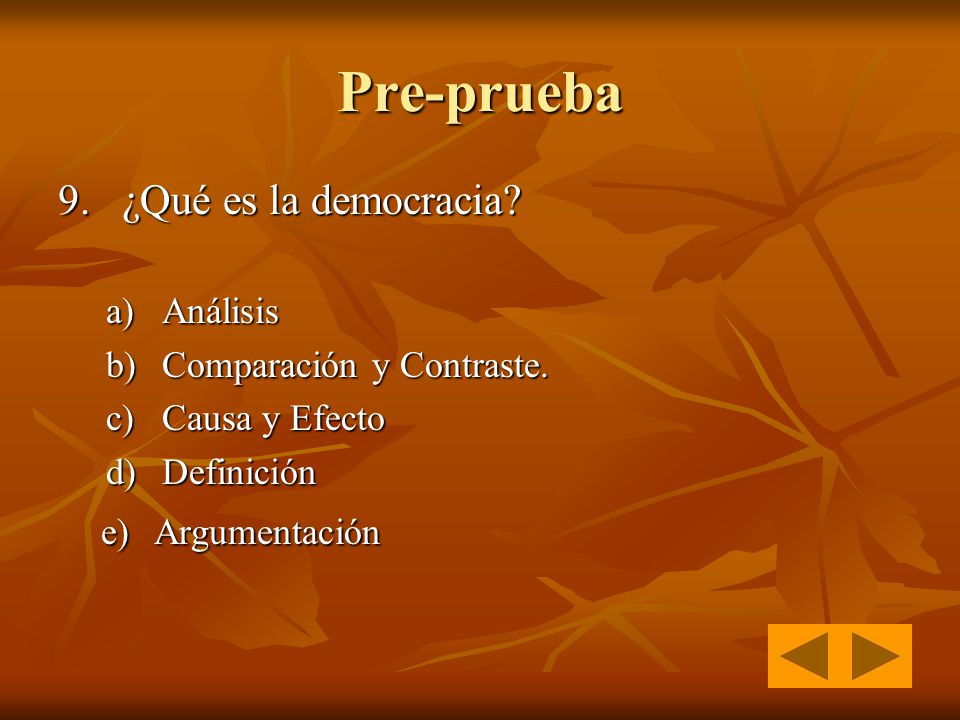 Pre-prueba

9. ¿Qué es la democracia?

a) Análisis
b) Comparación y Contraste.
c) Causa y Efecto
d) Definición
e) Argumentación